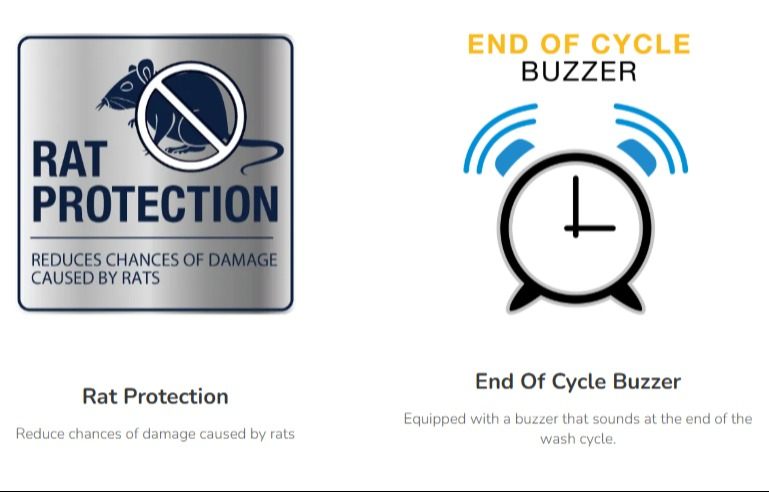 RAT PROTECTION

REDUCES CHANCES OF DAMAGE CAUSED BY RATS

Rat Protection

Reduce chances of damage caused by rats

END OF CYCLE
BUZZER

End Of Cycle Buzzer

Equipped with a buzzer that sounds at the end of the wash cycle.